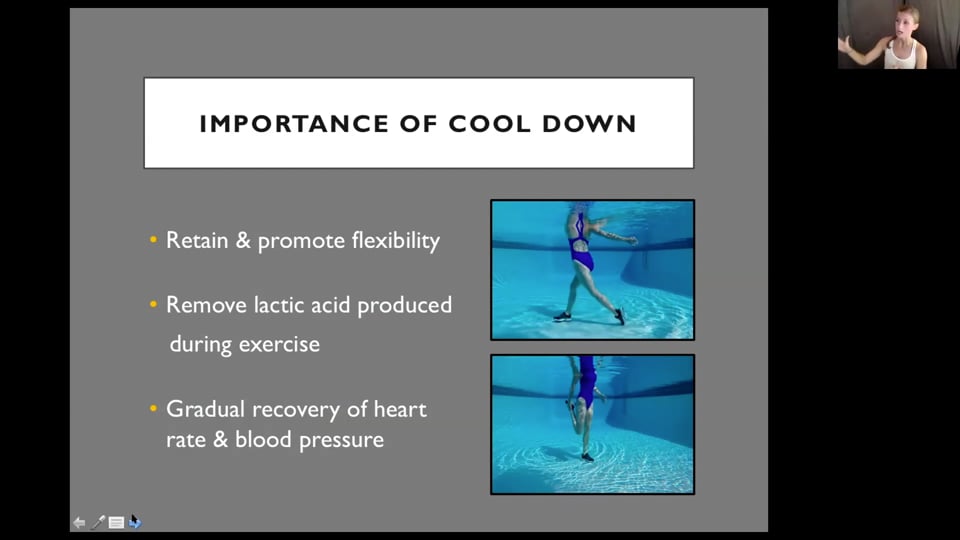 IMPORTANCE OF COOL DOWN

• Retain & promote flexibility

• Remove lactic acid produced during exercise

• Gradual recovery of heart rate & blood pressure